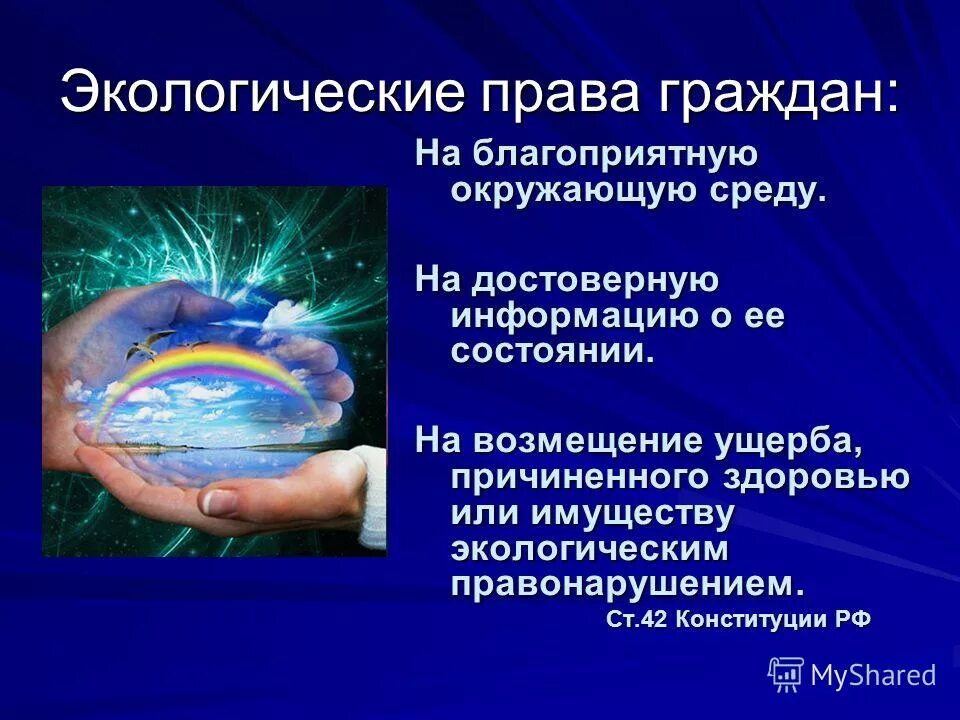 Экологические права граждан:

На благоприятную окружающую среду.

На достоверную информацию о ее состоянии.

На возмещение ущерба, причиненного здоровью или имуществу экологическим правонарушением.

Ст.42 Конституции РФ

MyShared